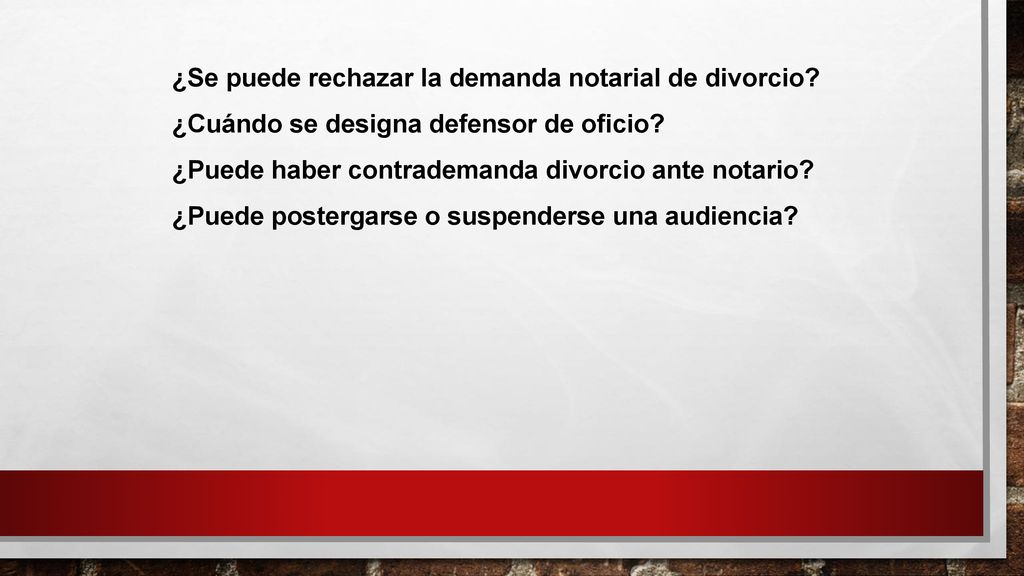 ¿Se puede rechazar la demanda notarial de divorcio?

¿Cuándo se designa defensor de oficio?

¿Puede haber contrademanda divorcio ante notario?

¿Puede postergarse o suspenderse una audiencia?